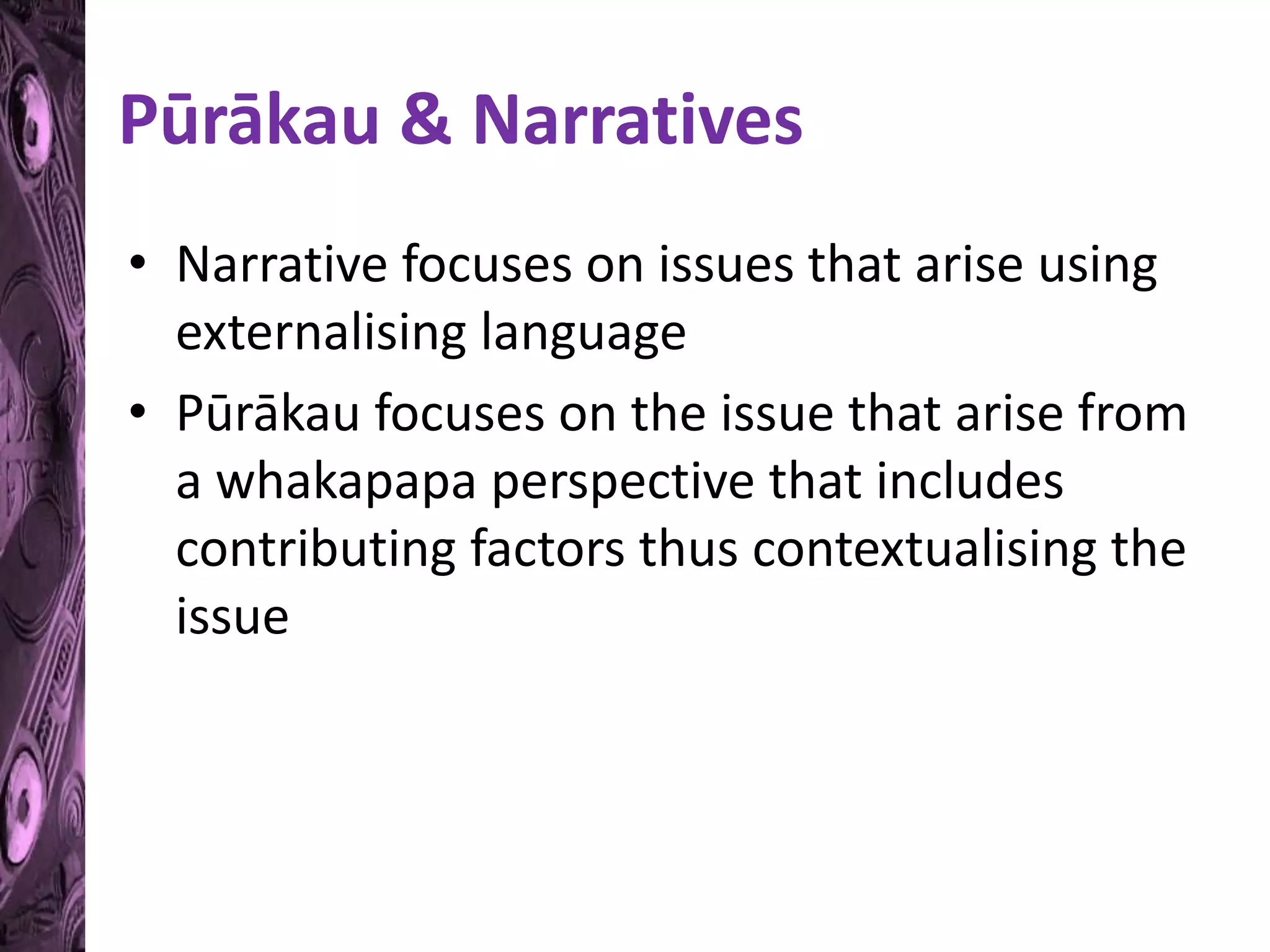 Pūrākau & Narratives

• Narrative focuses on issues that arise using externalising language
• Pūrākau focuses on the issue that arise from a whakapapa perspective that includes contributing factors thus contextualising the issue